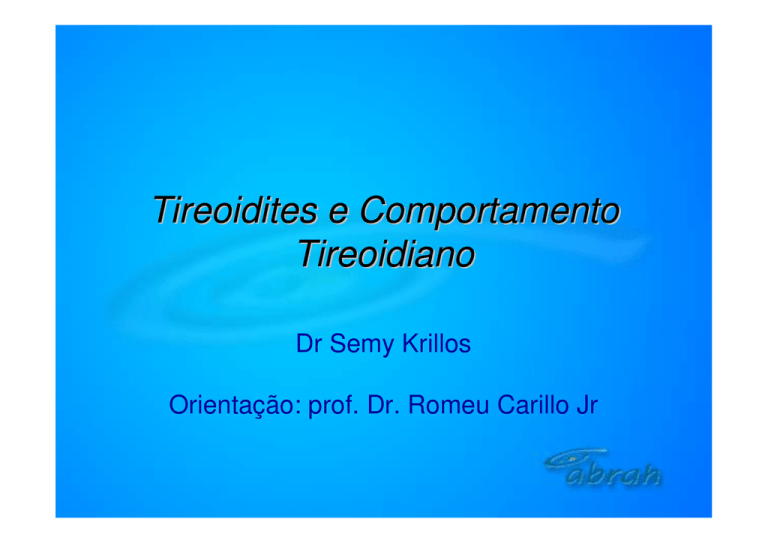 Tireoidites e Comportamento Tireoidiano

Dr Semy Krillos

Orientação: prof. Dr. Romeu Carillo Jr

abrah